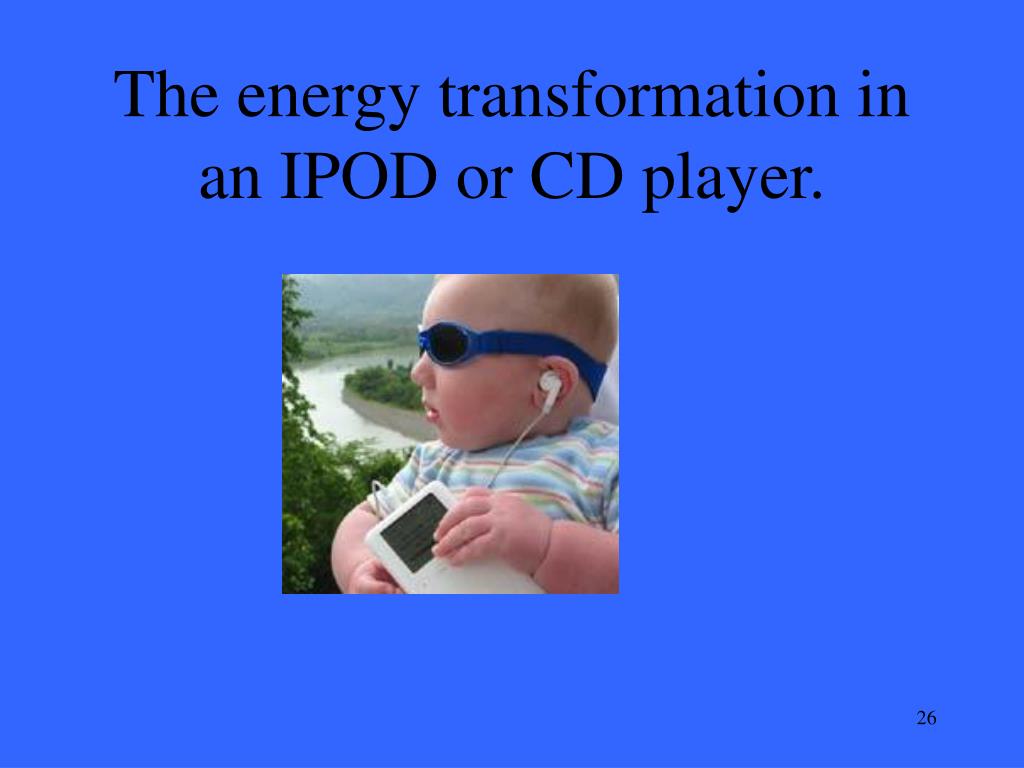 The energy transformation in an IPOD or CD player.

26